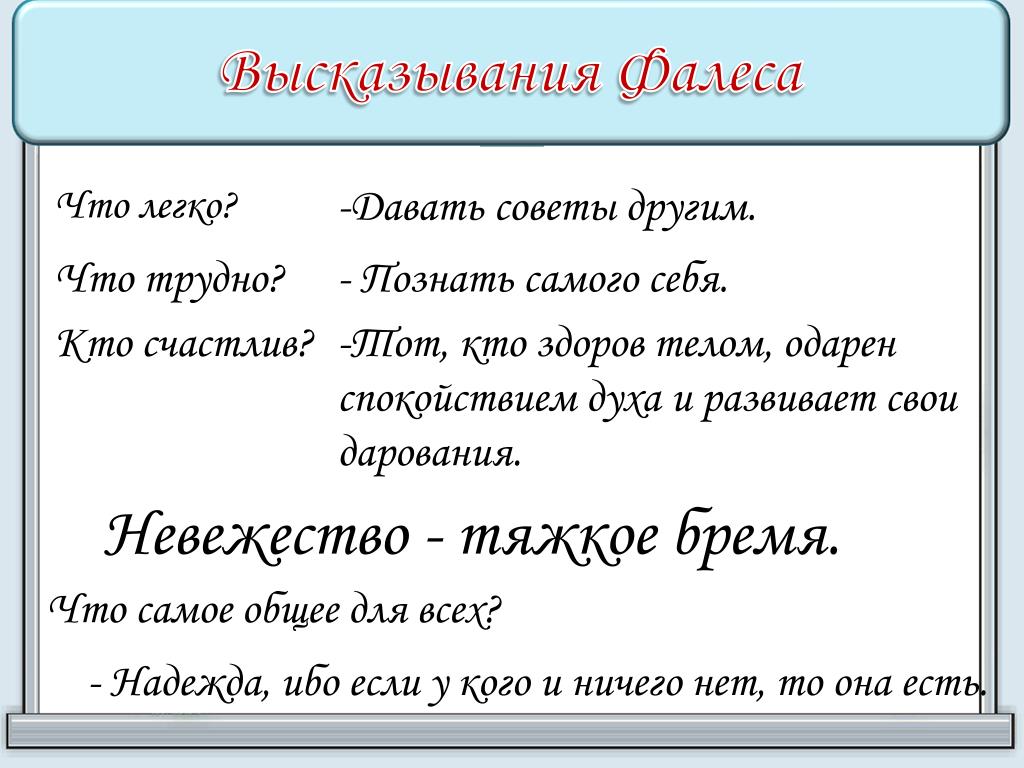 Высказывания Фалеса

Что легко? -Давать советы другим.

Что трудно? - Познать самого себя.

Кто счастлив? -Тот, кто здоров телом, одарен спокойствием духа и развивает свои дарования.

Невежество - тяжкое бремя.

Что самое общее для всех?

- Надежда, ибо если у кого и ничего нет, то она есть.